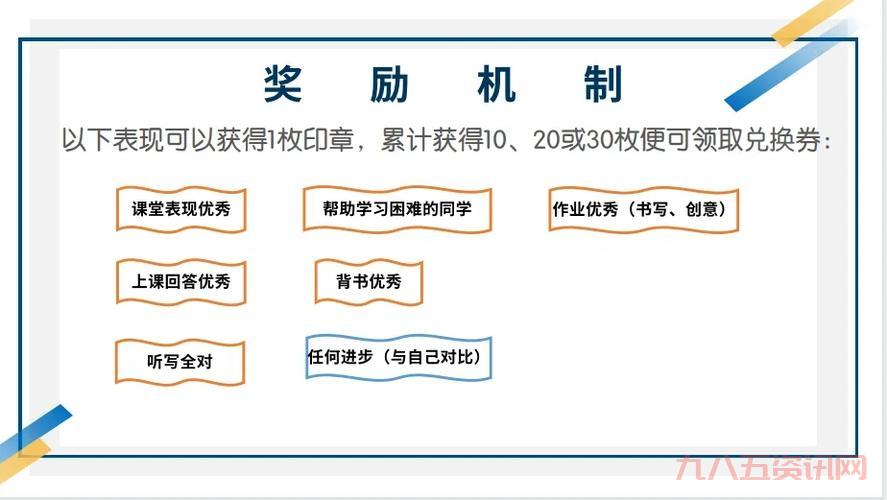 奖 励 机 制

以下表现可以获得1枚印章，累计获得10、20或30枚便可领取兑换券：

课堂表现优秀

帮助学习困难的同学

作业优秀（书写、创意）

上课回答优秀

背书优秀

听写全对

任何进步（与自己对比）

九八五资讯网